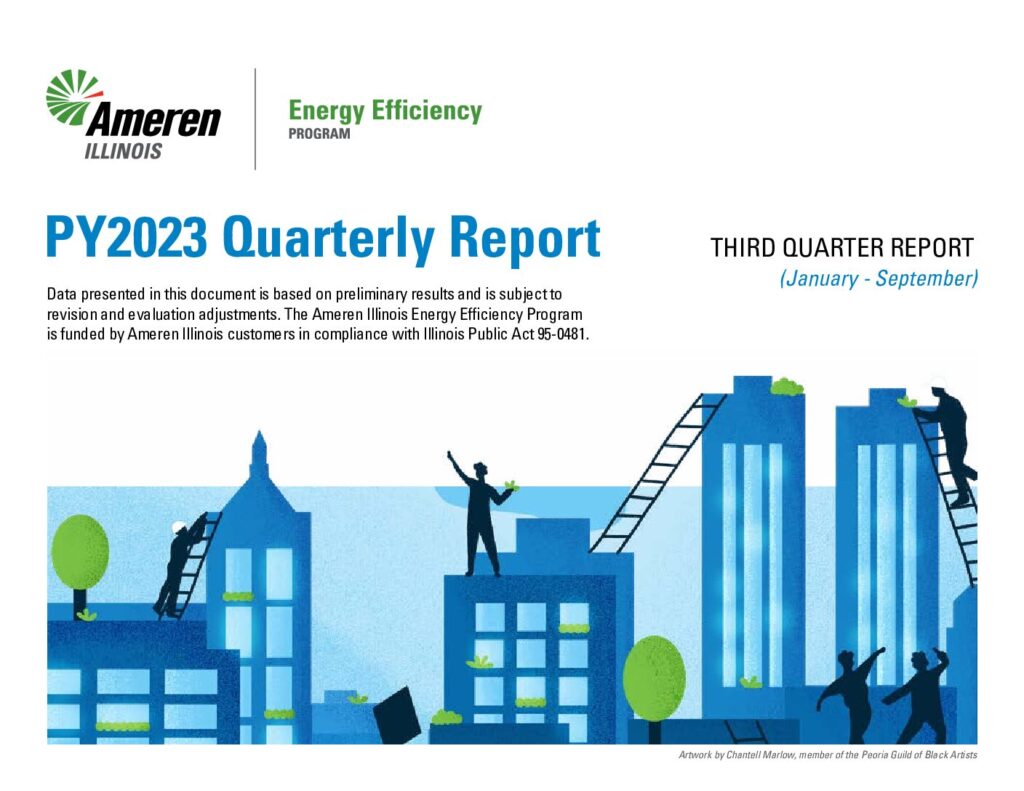 Ameren ILLINOIS

Energy Efficiency PROGRAM

PY2023 Quarterly Report

THIRD QUARTER REPORT
(January - September)

Data presented in this document is based on preliminary results and is subject to revision and evaluation adjustments. The Ameren Illinois Energy Efficiency Program is funded by Ameren Illinois customers in compliance with Illinois Public Act 95-0481.

Artwork by Chantell Marlow, member of the Peoria Guild of Black Artists